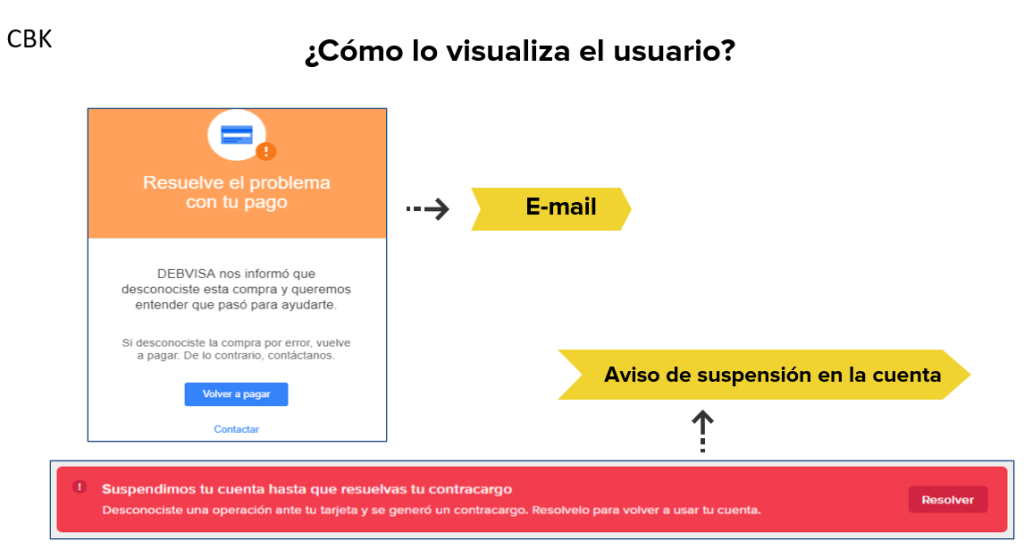 CBK

¿Cómo lo visualiza el usuario?

Resuelve el problema con tu pago

DEBVISA nos informó que desconociste esta compra y queremos entender que pasó para ayudarte.

Si desconociste la compra por error, vuelve a pagar. De lo contrario, contáctanos.

Volver a pagar

Contactar

E-mail

Aviso de suspensión en la cuenta

Suspendimos tu cuenta hasta que resuelvas tu contracargo

Desconociste una operación ante tu tarjeta y se generó un contracargo. Resolvelo para volver a usar tu cuenta.

Resolver